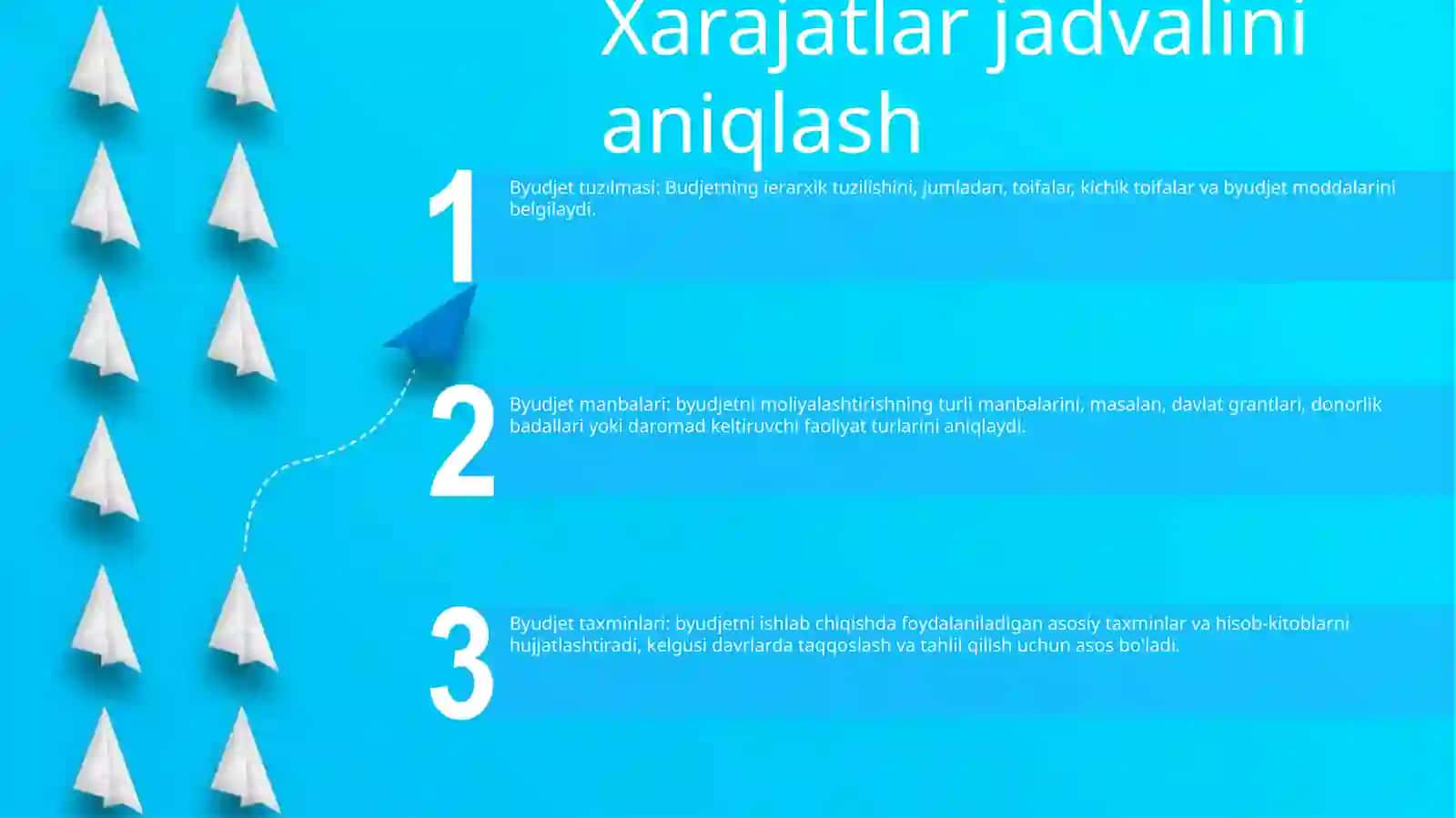 Xarajatlar jadvalini aniqlash

1

Byudjet tuzilmasi: Budjetning ierarxik tuzilishini, jumladan, toifalar, kichik toifalar va byudjet moddalarini belgilaydi.

2

Byudjet manbalari: byudjetni moliyalashtirishning turli manbalarini, masalan, davlat grantlari, donorlik badallari yoki daromad keltiruvchi faoliyat turlarini aniqlaydi.

3

Byudjet taxminlari: byudjetni ishlab chiqishda foydalaniladigan asosiy taxminlar va hisob-kitoblarni hujjatlashtiradi, kelgusi davrlarda taqqoslash va tahlil qilish uchun asos bo'ladi.